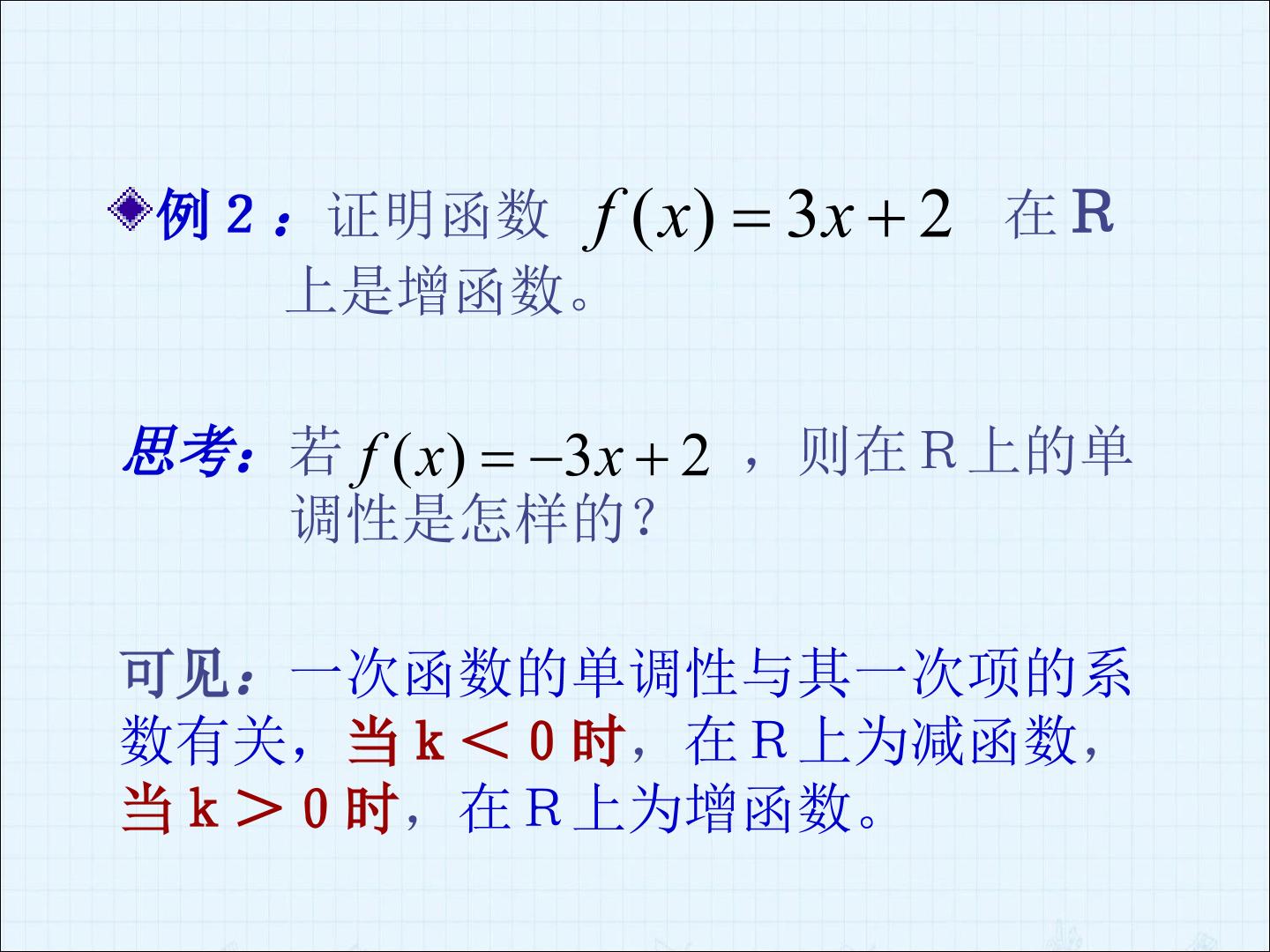 例2：证明函数 $f(x)=3x+2$ 在R上是增函数。

思考：若$f(x)=-3x+2$，则在R上的单调性是怎样的？

可见：一次函数的单调性与其一次项的系数有关，当k＜0时，在R上为减函数，当k＞0时，在R上为增函数。